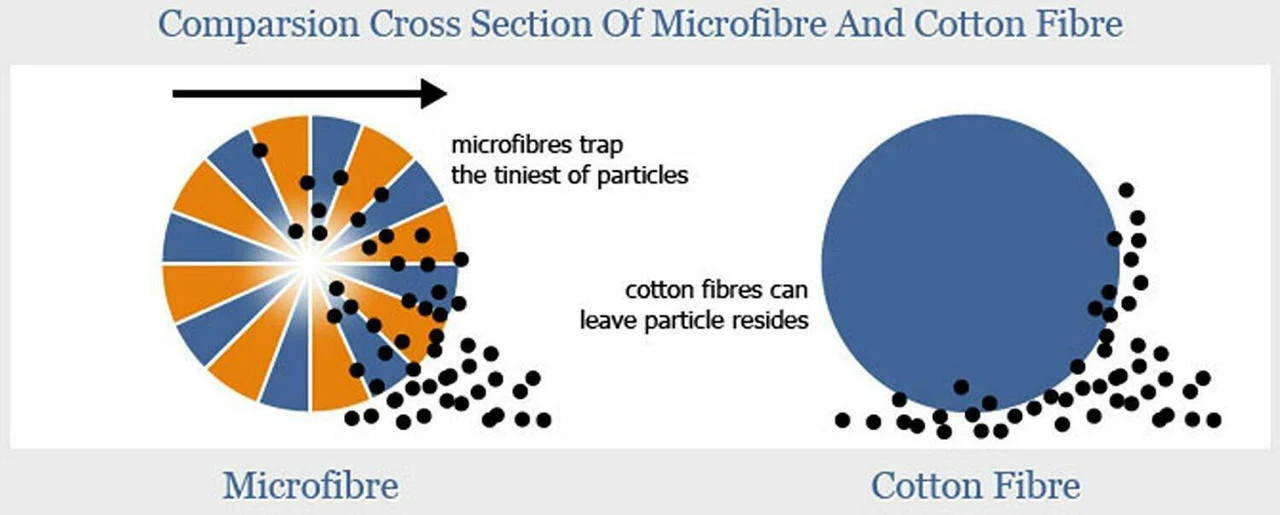 Comparsion Cross Section Of Microfibre And Cotton Fibre

microfibres trap the tiniest of particles

cotton fibres can leave particle resides

Microfibre

Cotton Fibre